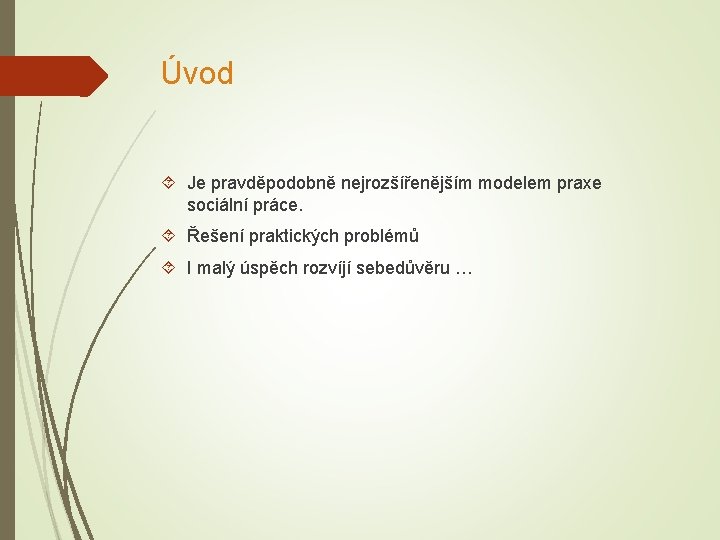 Úvod

Je pravděpodobně nejrozšířenějším modelem praxe sociální práce.

Řešení praktických problémů

I malý úspěch rozvíjí sebedůvěru …